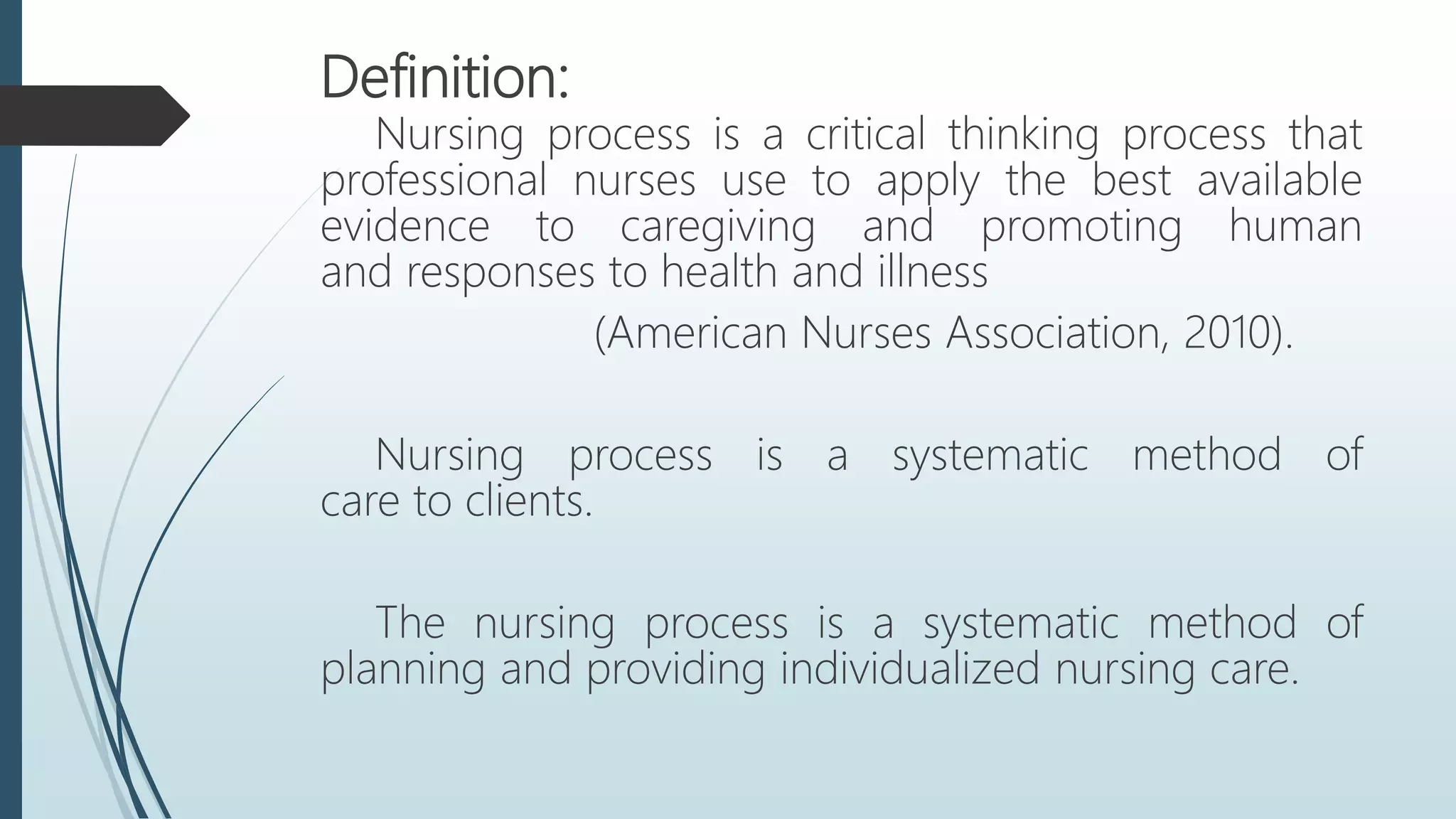 Definition:

Nursing process is a critical thinking process that professional nurses use to apply the best available evidence to caregiving and promoting human and responses to health and illness

(American Nurses Association, 2010).

Nursing process is a systematic method of care to clients.

The nursing process is a systematic method of planning and providing individualized nursing care.